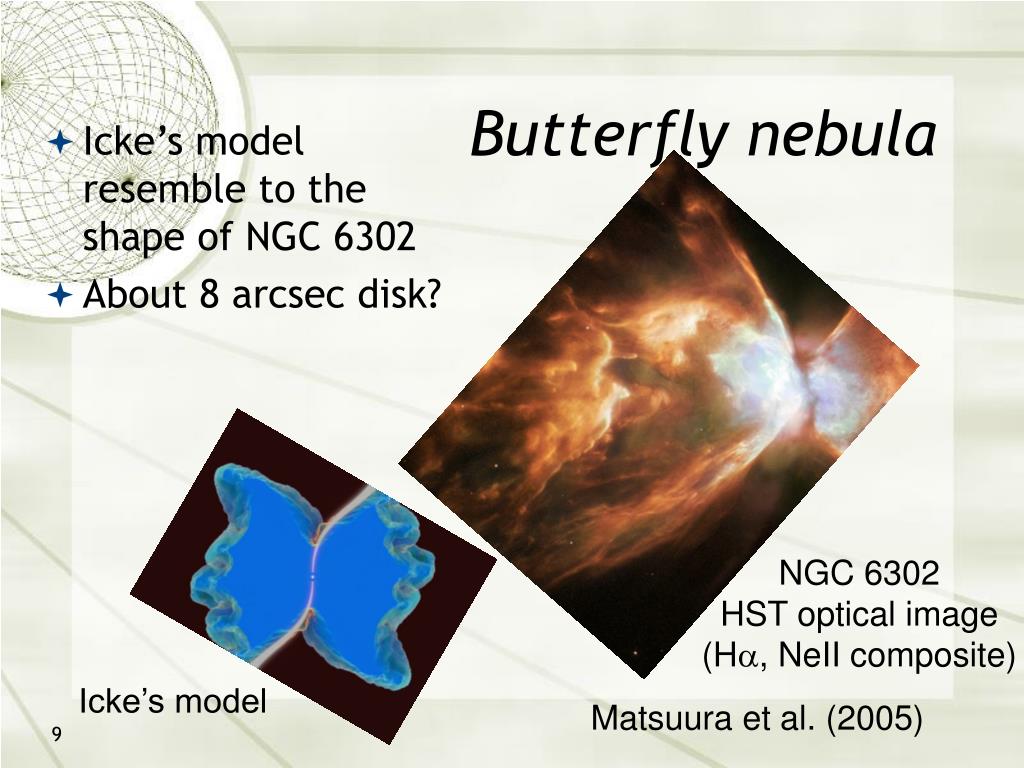 Butterfly nebula

Icke’s model resemble to the shape of NGC 6302

About 8 arcsec disk?

NGC 6302
HST optical image
(H$\alpha$, NeII composite)

Icke’s model

Matsuura et al. (2005)

9